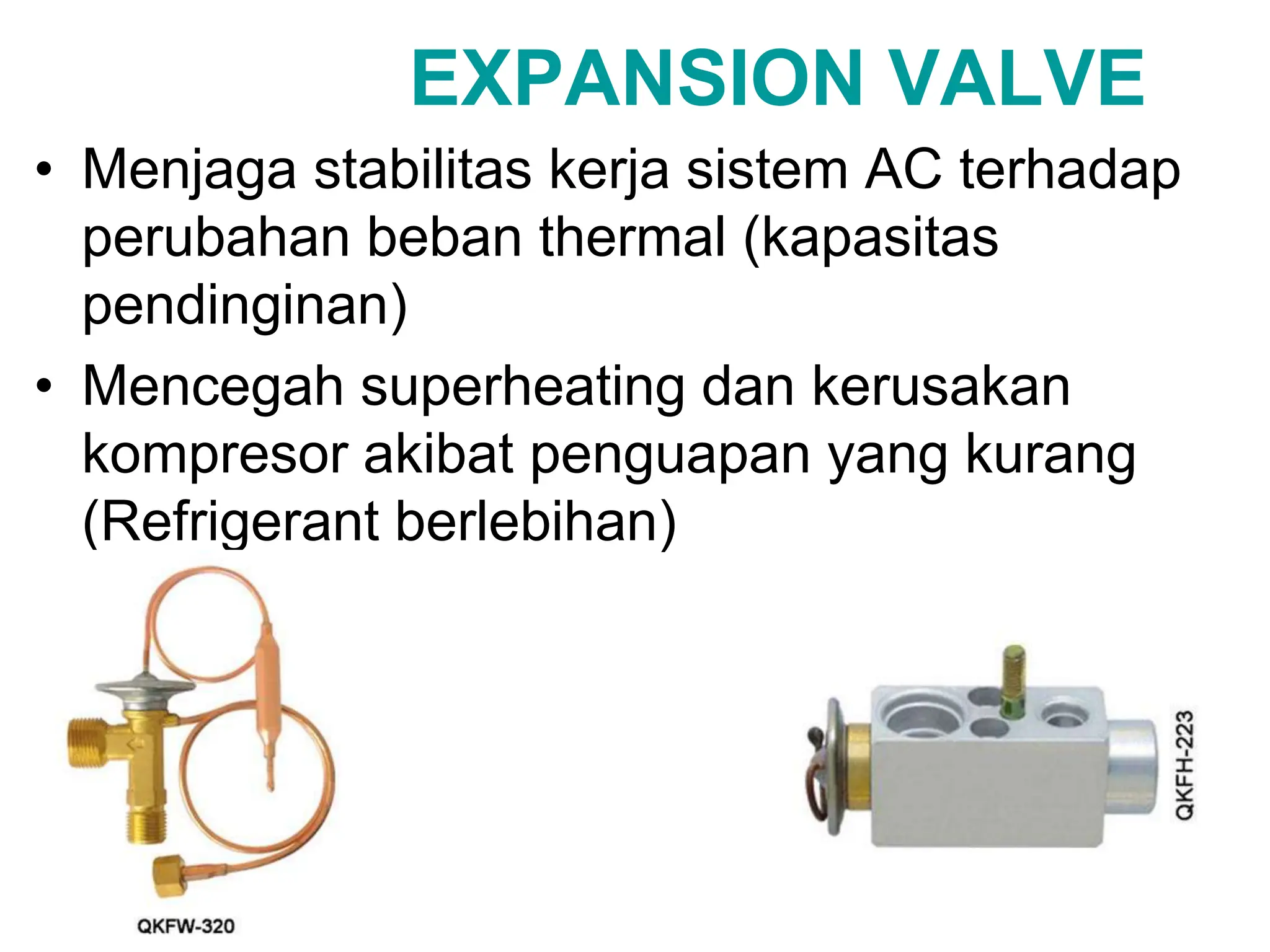 EXPANSION VALVE

• Menjaga stabilitas kerja sistem AC terhadap perubahan beban thermal (kapasitas pendinginan)

• Mencegah superheating dan kerusakan kompresor akibat penguapan yang kurang (Refrigerant berlebihan)

QKFW-320

QKFH-223